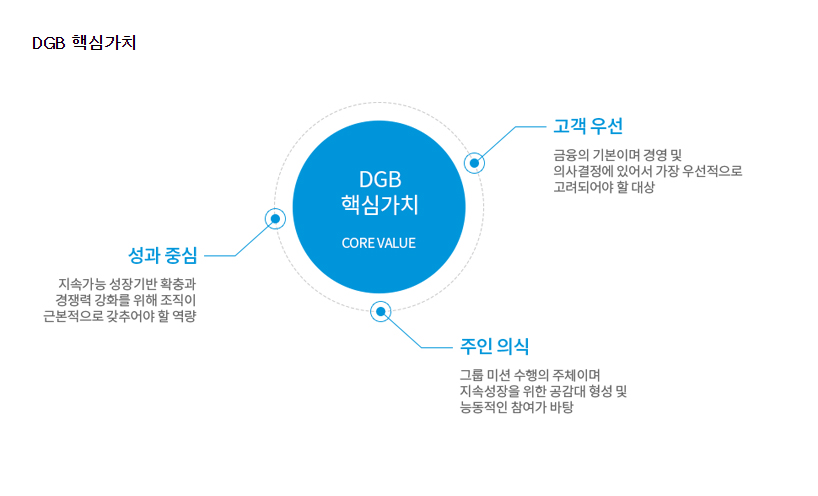 DGB 핵심가치

DGB
핵심가치

CORE VALUE

고객 우선

금융의 기본이며 경영 및
의사결정에 있어서 가장 우선적으로
고려되어야 할 대상

성과 중심

지속가능 성장기반 확충과
경쟁력 강화를 위해 조직이
근본적으로 갖추어야 할 역량

주인 의식

그룹 미션 수행의 주체이며
지속성장을 위한 공감대 형성 및
능동적인 참여가 바탕